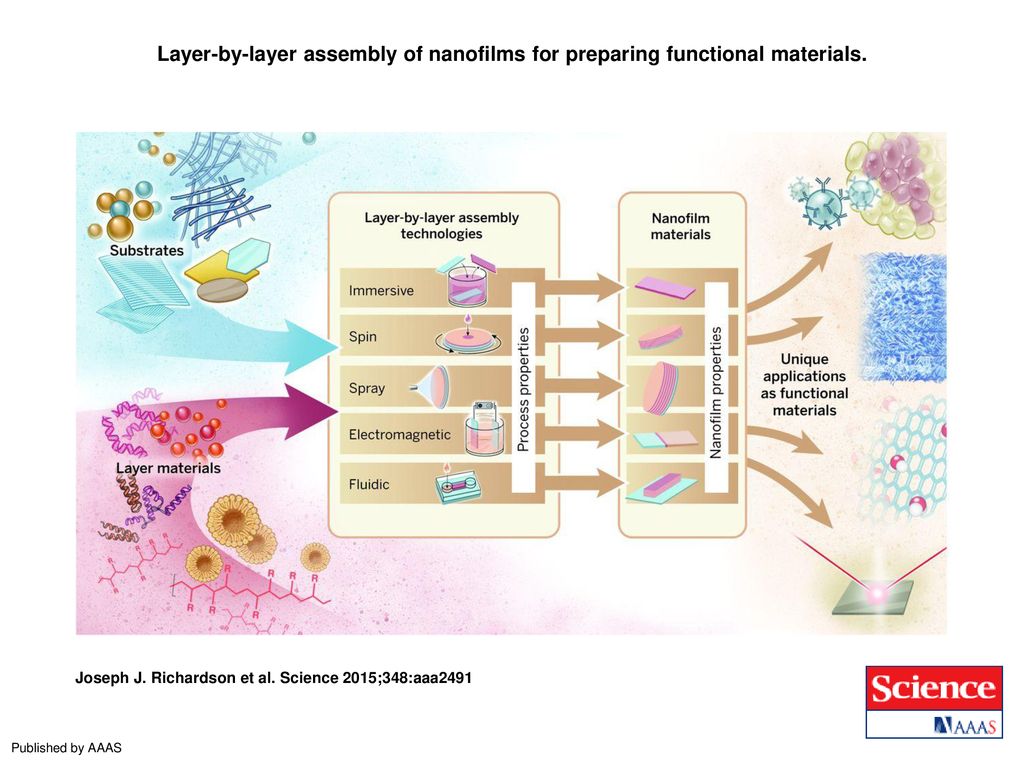 Layer-by-layer assembly of nanofilms for preparing functional materials.

Substrates

Layer materials

Layer-by-layer assembly technologies

Immersive

Spin

Spray

Electromagnetic

Fluidic

Process properties

Nanofilm materials

Nanofilm properties

Unique applications as functional materials

Joseph J. Richardson et al. Science 2015;348:aaa2491

Science AAAS

Published by AAAS